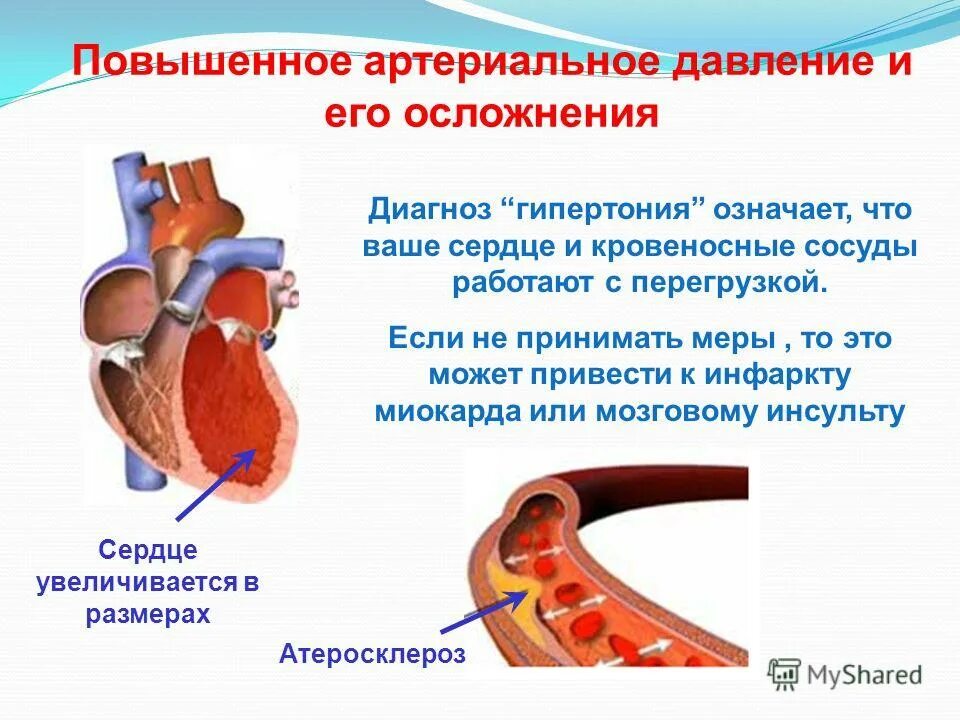 Повышенное артериальное давление и его осложнения

Диагноз “гипертония” означает, что ваше сердце и кровеносные сосуды работают с перегрузкой.

Если не принимать меры , то это может привести к инфаркту миокарда или мозговому инсульту

Сердце увеличивается в размерах

Атеросклероз

MyShared